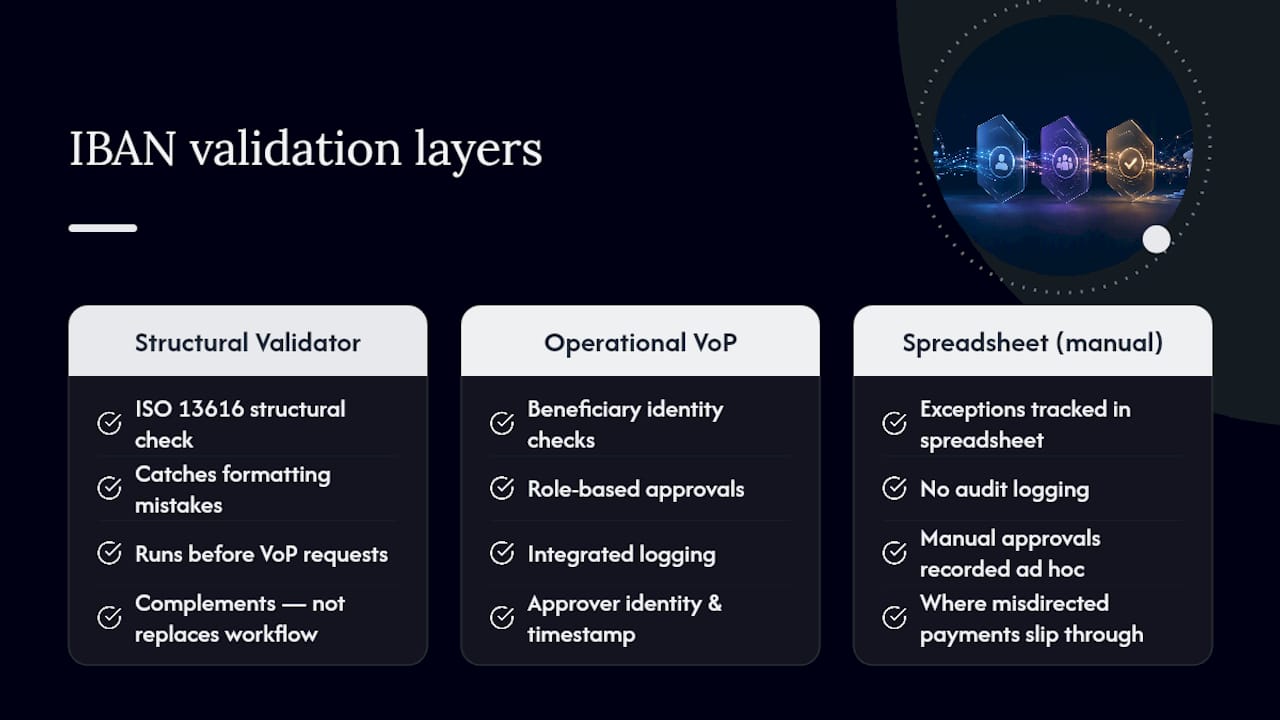 IBAN validation layers

Structural Validator

ISO 13616 structural check

Catches formatting mistakes

Runs before VoP requests

Complements — not replaces workflow

Operational VoP

Beneficiary identity checks

Role-based approvals

Integrated logging

Approver identity & timestamp

Spreadsheet (manual)

Exceptions tracked in spreadsheet

No audit logging

Manual approvals recorded ad hoc

Where misdirected payments slip through